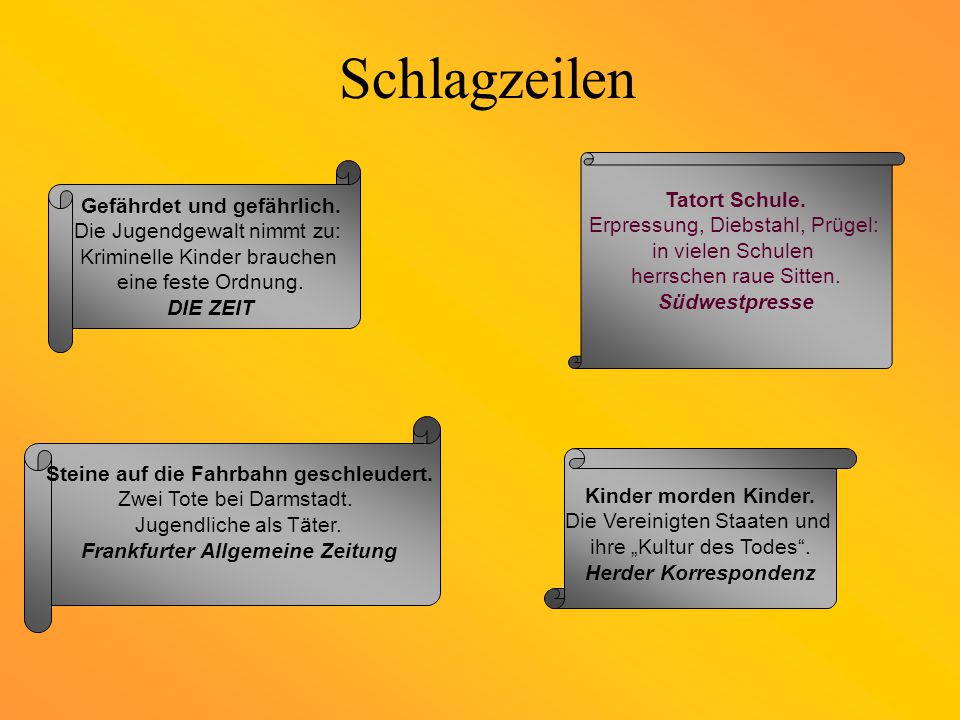 Schlagzeilen

Gefährdet und gefährlich.
Die Jugendgewalt nimmt zu:
Kriminelle Kinder brauchen eine feste Ordnung.
DIE ZEIT

Tatort Schule.
Erpressung, Diebstahl, Prügel: in vielen Schulen herrschen raue Sitten.
Südwestpresse

Steine auf die Fahrbahn geschleudert.
Zwei Tote bei Darmstadt.
Jugendliche als Täter.
Frankfurter Allgemeine Zeitung

Kinder morden Kinder.
Die Vereinigten Staaten und ihre „Kultur des Todes“.
Herder Korrespondenz